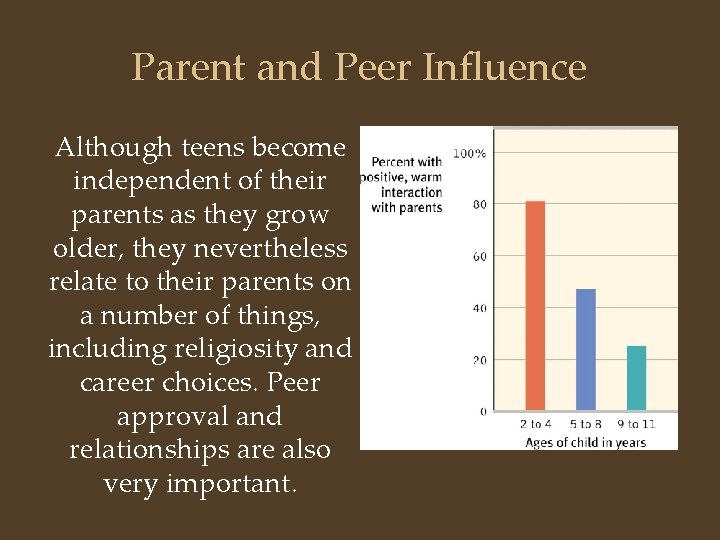 Parent and Peer Influence

Although teens become independent of their parents as they grow older, they nevertheless relate to their parents on a number of things, including religiosity and career choices. Peer approval and relationships are also very important.

Percent with positive, warm interaction with parents

100%
80
60
40
20
0

2 to 4
5 to 8
9 to 11
Ages of child in years